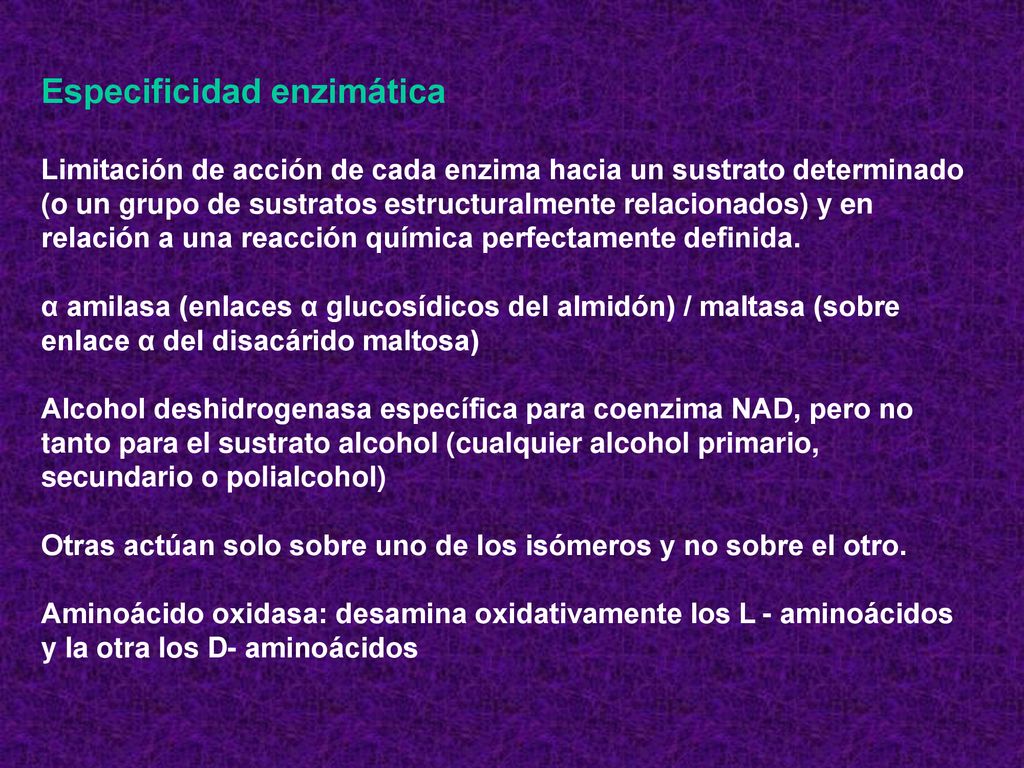 Especificidad enzimática

Limitación de acción de cada enzima hacia un sustrato determinado (o un grupo de sustratos estructuralmente relacionados) y en relación a una reacción química perfectamente definida.

α amilasa (enlaces α glucosídicos del almidón) / maltasa (sobre enlace α del disacárido maltosa)

Alcohol deshidrogenasa específica para coenzima NAD, pero no tanto para el sustrato alcohol (cualquier alcohol primario, secundario o polialcohol)

Otras actúan solo sobre uno de los isómeros y no sobre el otro.

Aminoácido oxidasa: desamina oxidativamente los L - aminoácidos y la otra los D- aminoácidos